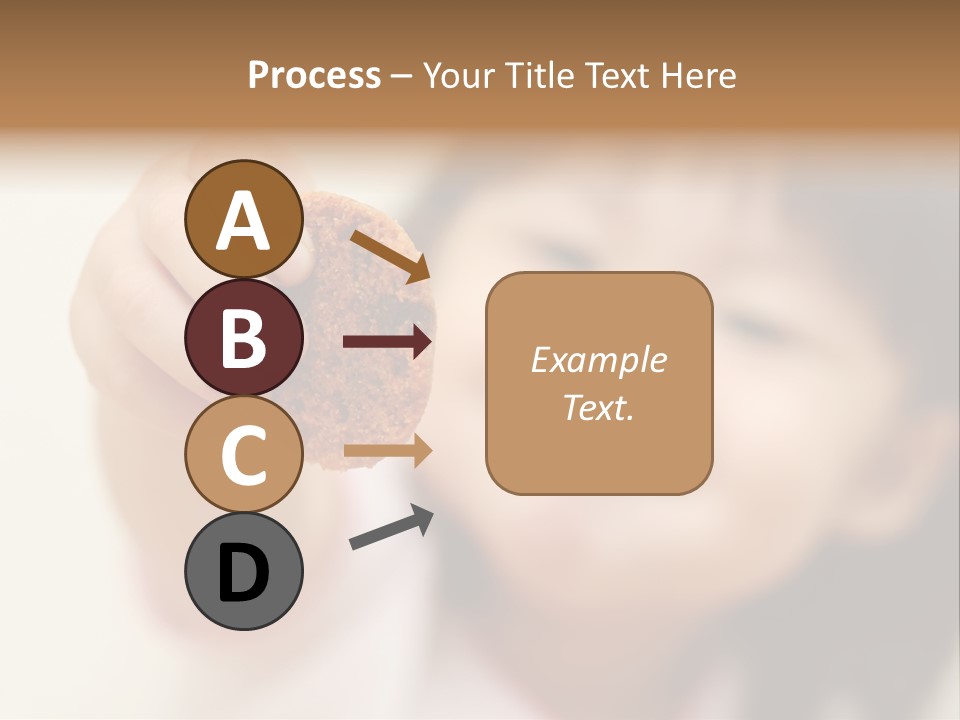 Process – Your Title Text Here

A

B

C

D

Example Text.